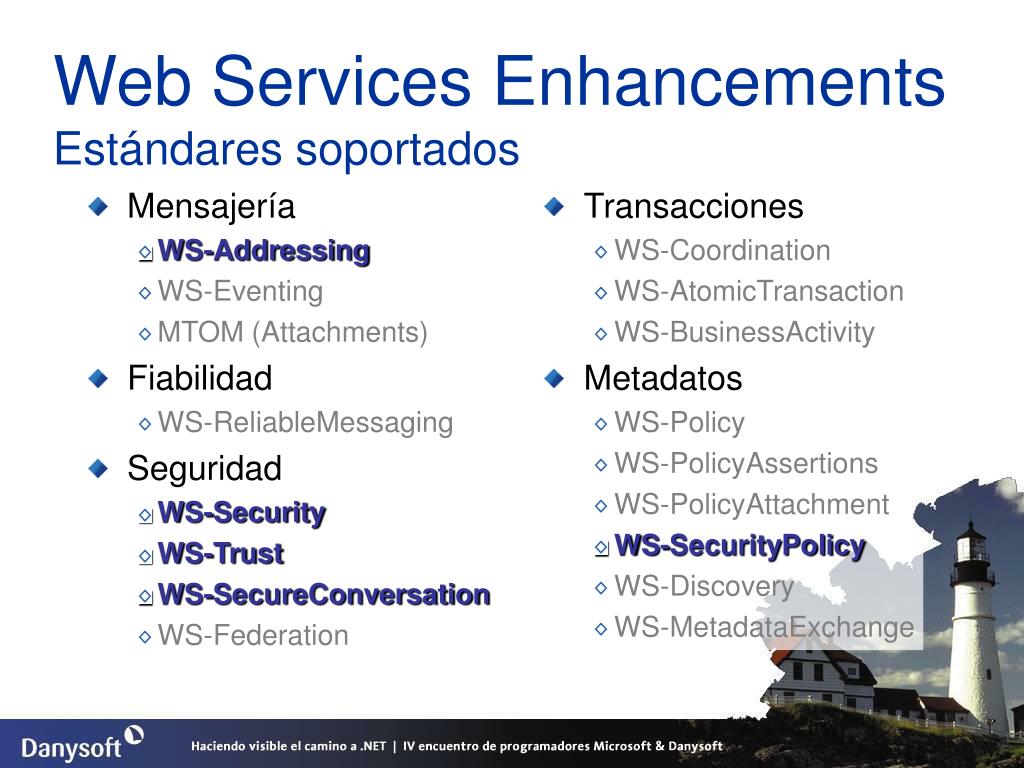 Web Services Enhancements
Estándares soportados

Mensajería
WS-Addressing
WS-Eventing
MTOM (Attachments)

Fiabilidad
WS-ReliableMessaging

Seguridad
WS-Security
WS-Trust
WS-SecureConversation
WS-Federation

Transacciones
WS-Coordination
WS-AtomicTransaction
WS-BusinessActivity

Metadatos
WS-Policy
WS-PolicyAssertions
WS-PolicyAttachment
WS-SecurityPolicy
WS-Discovery
WS-MetadataExchange

Danysoft

Haciendo visible el camino a .NET | IV encuentro de programadores Microsoft & Danysoft